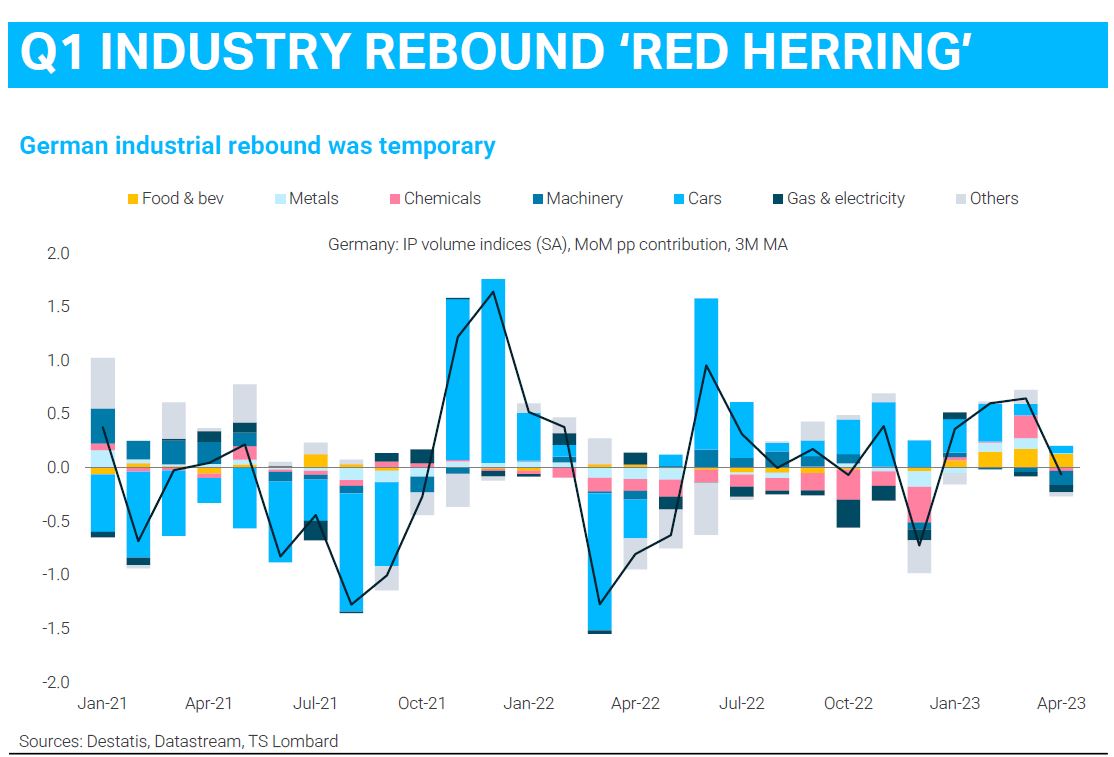 Q1 INDUSTRY REBOUND ‘RED HERRING’

German industrial rebound was temporary

Food & bev Metals Chemicals Machinery Cars Gas & electricity Others

Germany: IP volume indices (SA), MoM pp contribution, 3M MA

2.0
1.5
1.0
0.5
0.0
-0.5
-1.0
-1.5
-2.0

Jan-21 Apr-21 Jul-21 Oct-21 Jan-22 Apr-22 Jul-22 Oct-22 Jan-23 Apr-23

Sources: Destatis, Datastream, TS Lombard